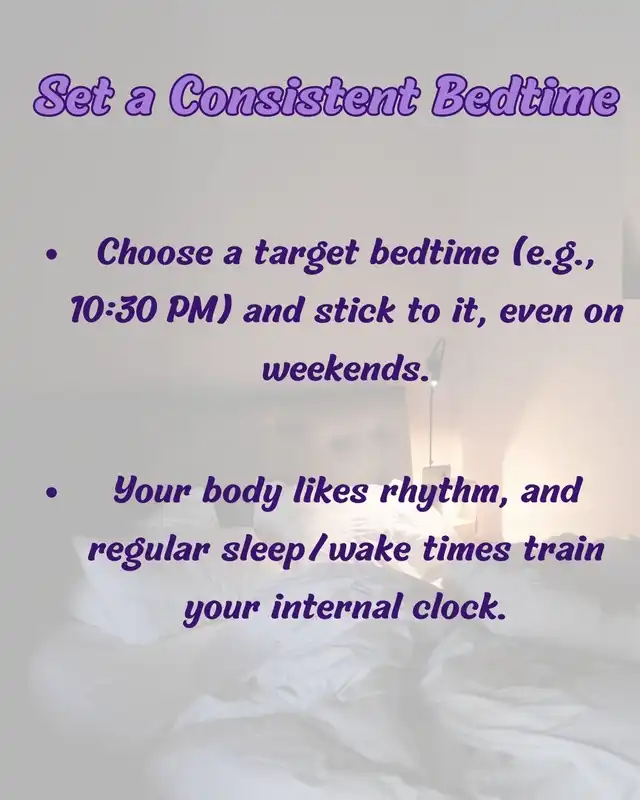 Set a Consistent Bedtime

• Choose a target bedtime (e.g., 10:30 PM) and stick to it, even on weekends.

• Your body likes rhythm, and regular sleep/wake times train your internal clock.